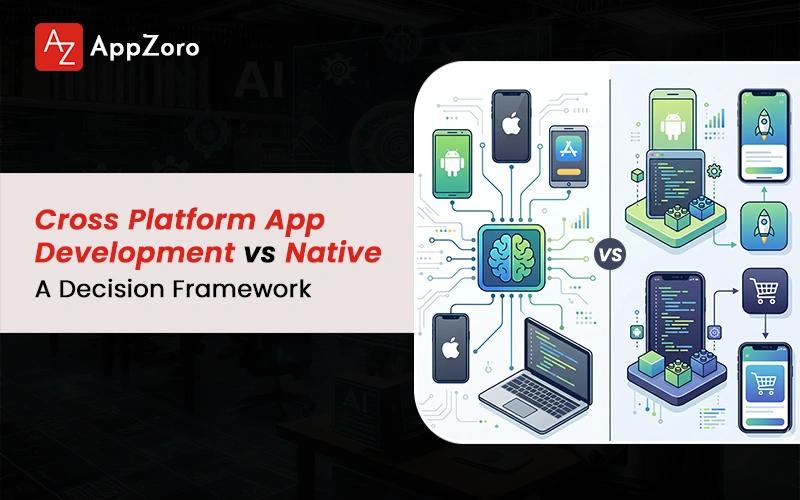 AZ AppZoro

Cross Platform App Development vs Native
A Decision Framework

VS